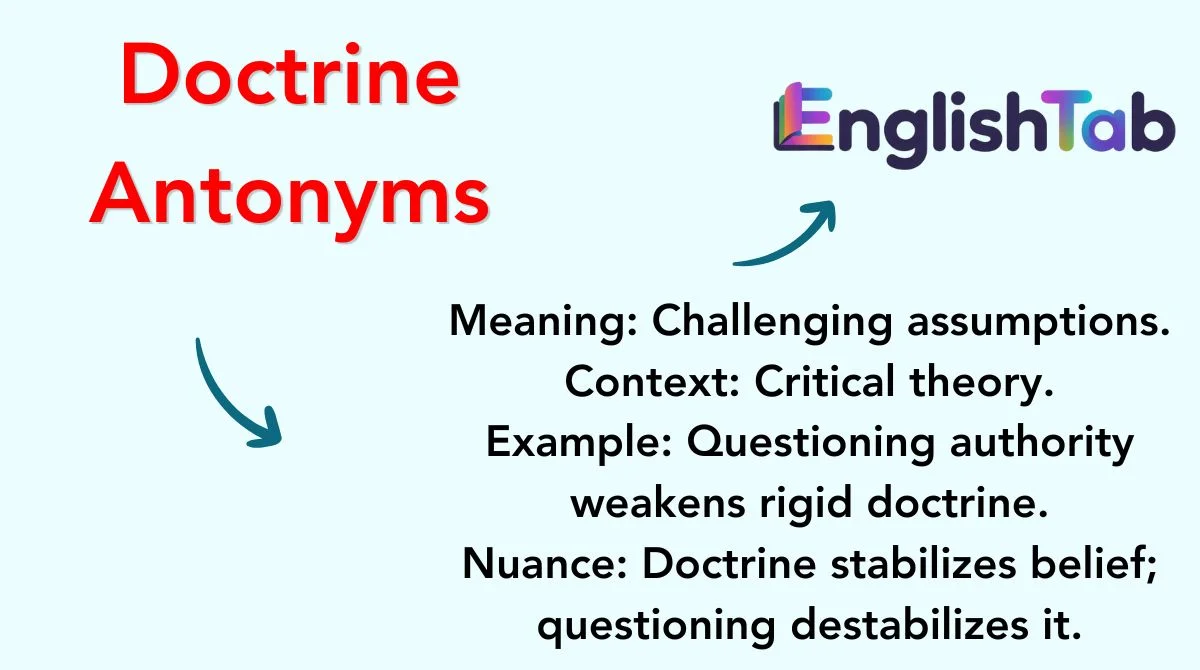 Doctrine Antonyms

EnglishTab

Meaning: Challenging assumptions.
Context: Critical theory.
Example: Questioning authority weakens rigid doctrine.
Nuance: Doctrine stabilizes belief; questioning destabilizes it.